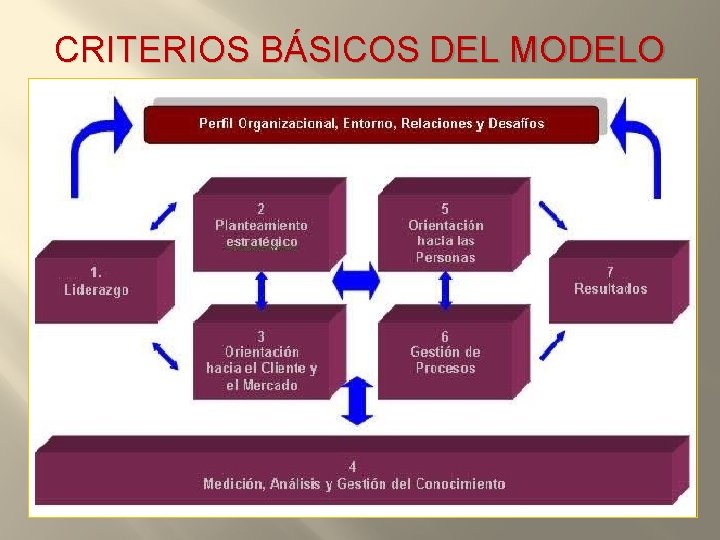 CRITERIOS BÁSICOS DEL MODELO

Perfil Organizacional, Entorno, Relaciones y Desafíos

1. Liderazgo

2 Planteamiento estratégico

3 Orientación hacia el Cliente y el Mercado

5 Orientación hacia las Personas

6 Gestión de Procesos

7 Resultados

4 Medición, Análisis y Gestión del Conocimiento